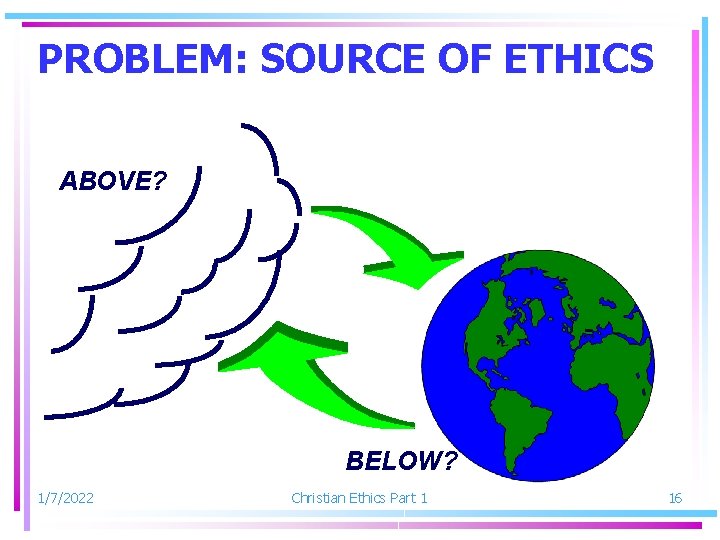 PROBLEM: SOURCE OF ETHICS

ABOVE?

BELOW?

1/7/2022

Christian Ethics Part 1

16